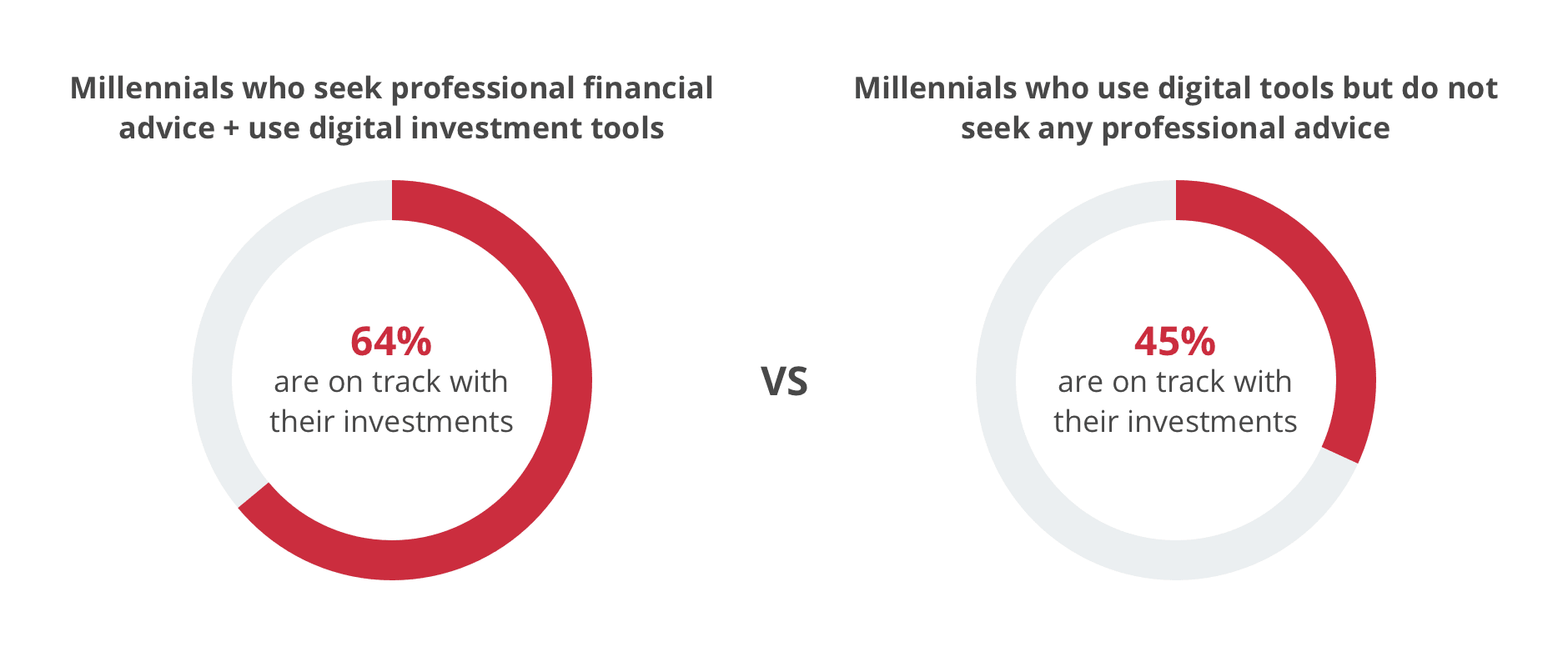 Millennials who seek professional financial advice + use digital investment tools

64%
are on track with their investments

VS

Millennials who use digital tools but do not seek any professional advice

45%
are on track with their investments